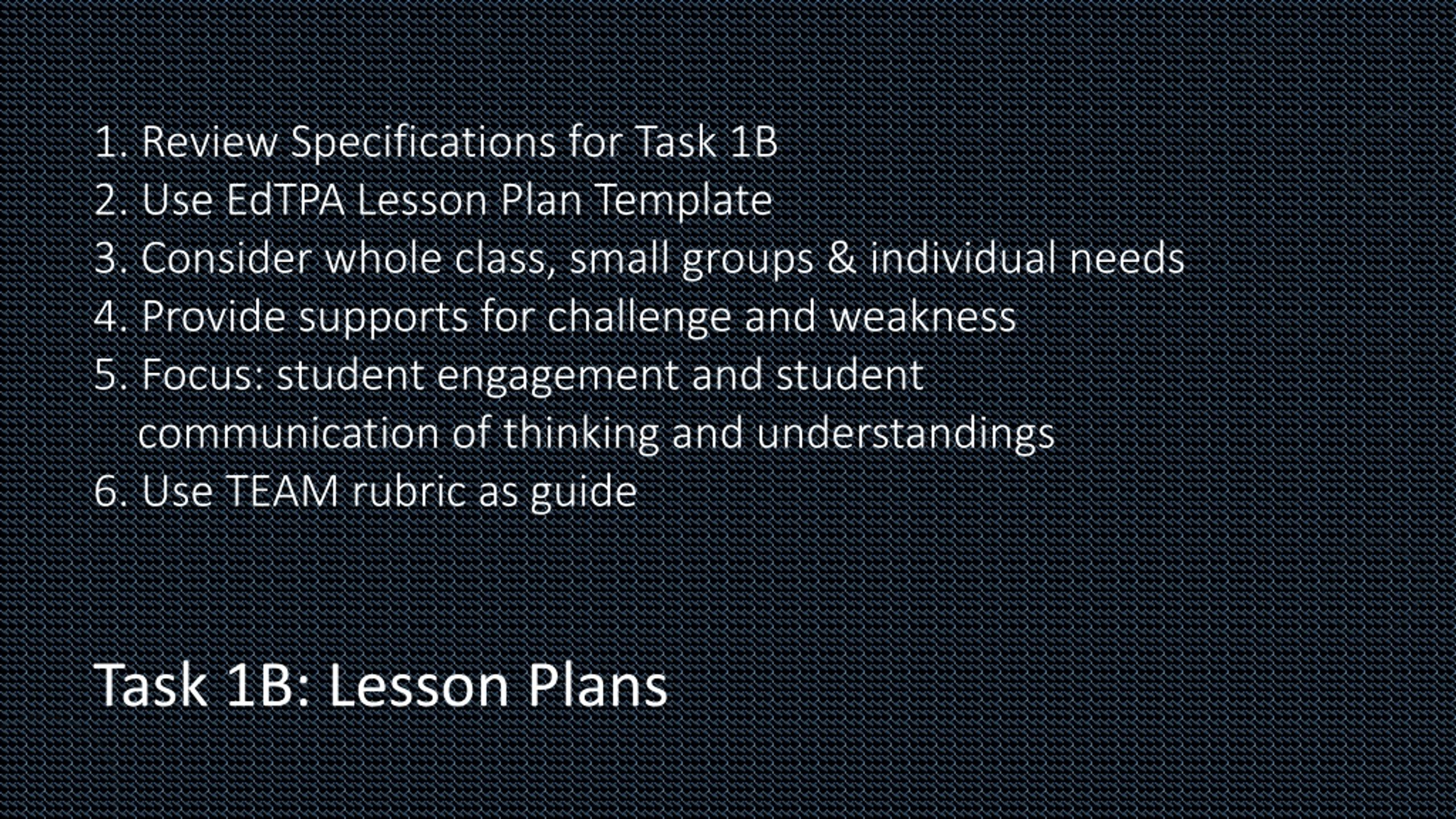 1. Review Specifications for Task 1B
2. Use EdTPA Lesson Plan Template
3. Consider whole class, small groups & individual needs
4. Provide supports for challenge and weakness
5. Focus: student engagement and student communication of thinking and understandings
6. Use TEAM rubric as guide

Task 1B: Lesson Plans